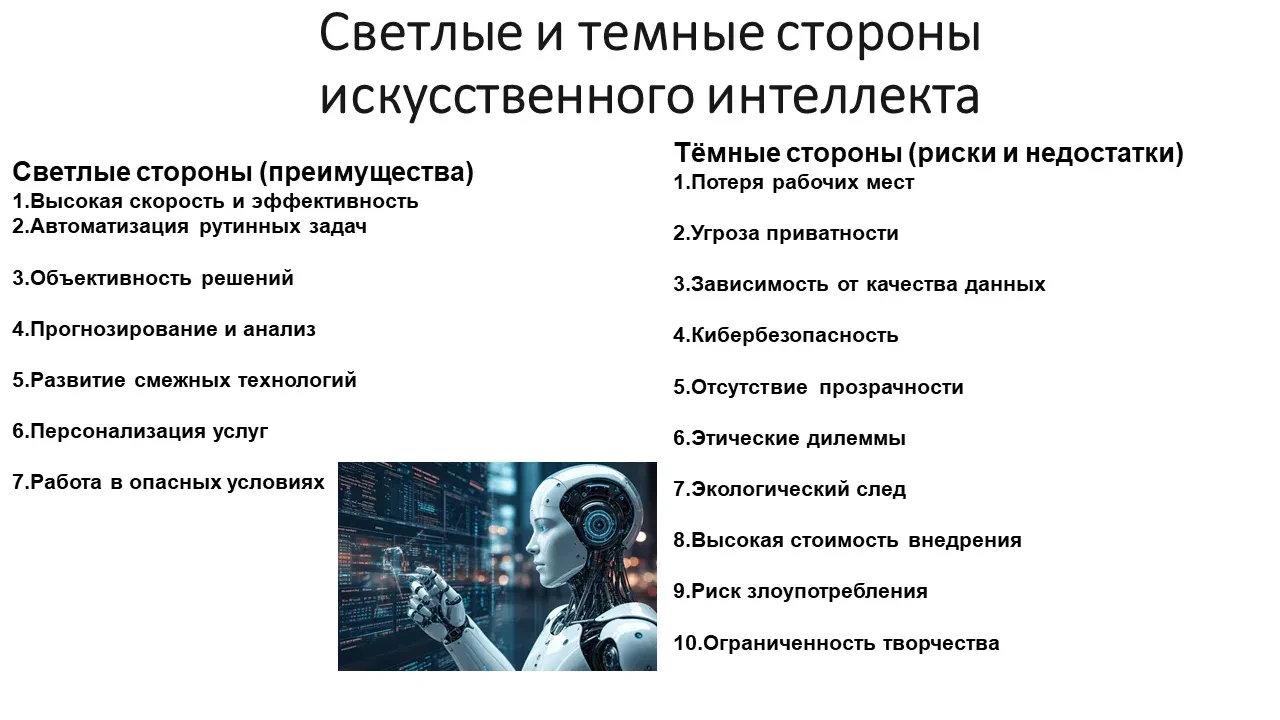 Светлые и темные стороны искусственного интеллекта

Светлые стороны (преимущества)
1.Высокая скорость и эффективность
2.Автоматизация рутинных задач

3.Объективность решений

4.Прогнозирование и анализ

5.Развитие смежных технологий

6.Персонализация услуг

7.Работа в опасных условиях

Тёмные стороны (риски и недостатки)
1.Потеря рабочих мест

2.Угроза приватности

3.Зависимость от качества данных

4.Кибербезопасность

5.Отсутствие прозрачности

6.Этические дилеммы

7.Экологический след

8.Высокая стоимость внедрения

9.Риск злоупотребления

10.Ограниченность творчества